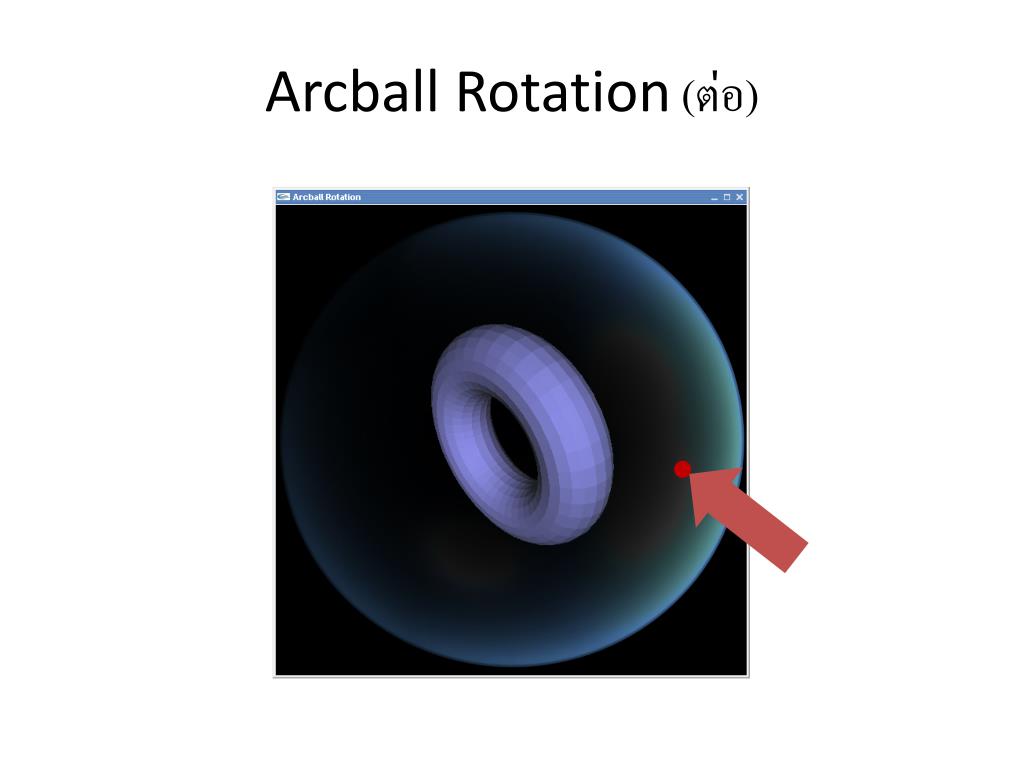 Arcball Rotation (ต่อ)

Arcball Rotation